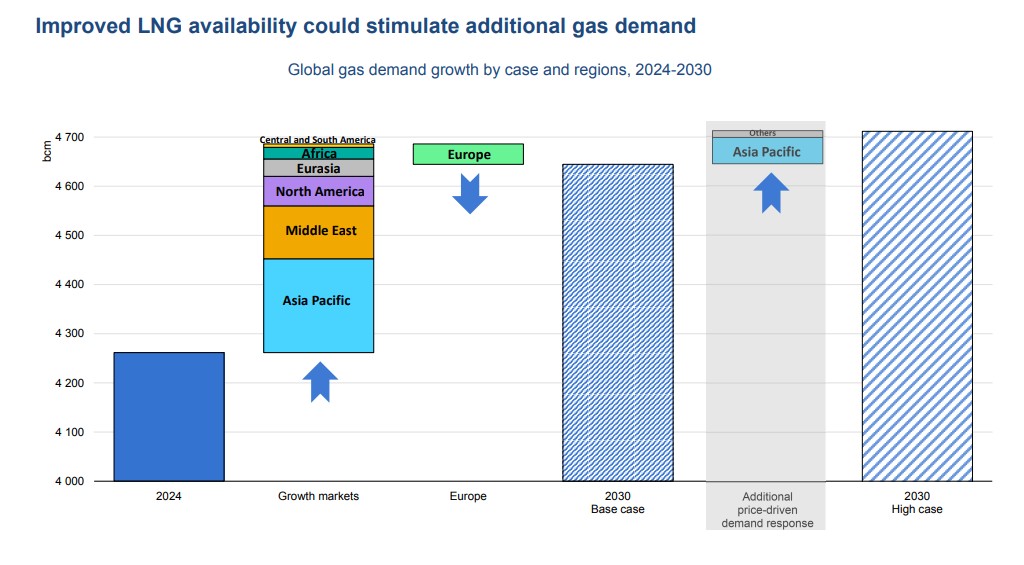 Improved LNG availability could stimulate additional gas demand

Global gas demand growth by case and regions, 2024-2030

bcm

4 700
4 600
4 500
4 400
4 300
4 200
4 100
4 000

Central and South America
Africa
Eurasia
North America
Middle East
Asia Pacific

Europe

Others
Asia Pacific

2024
Growth markets
Europe
2030
Base case
Additional
price-driven
demand response
2030
High case